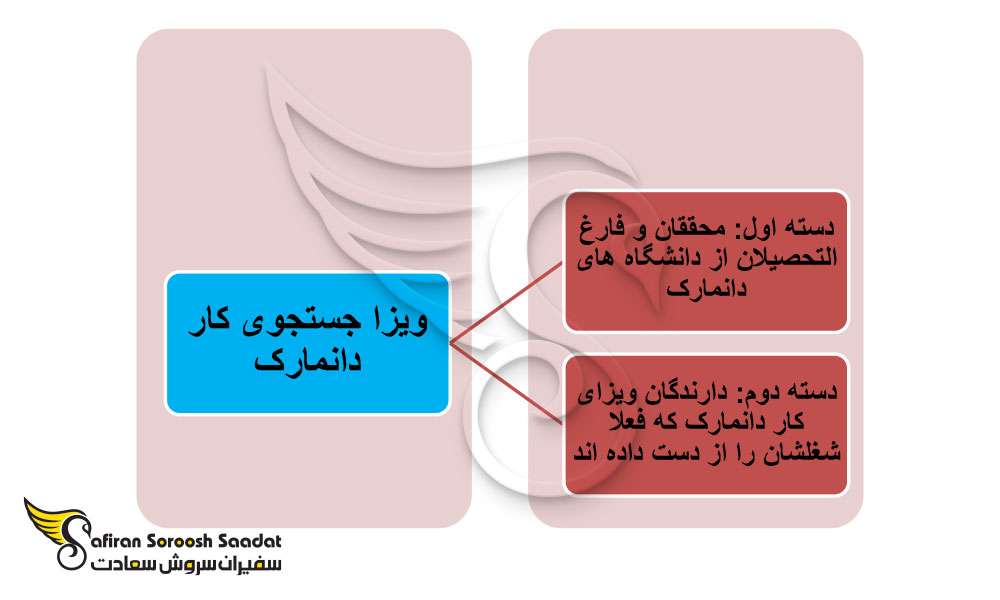 ویزا جستجوی کار دانمارک

دسته اول: محققان و فارغ التحصیلان از دانشگاه های دانمارک

دسته دوم: دارندگان ویزای کار دانمارک که فعلا شغلشان را از دست داده اند

Safiran Soroosh Saadat
سفیران سروش سعادت